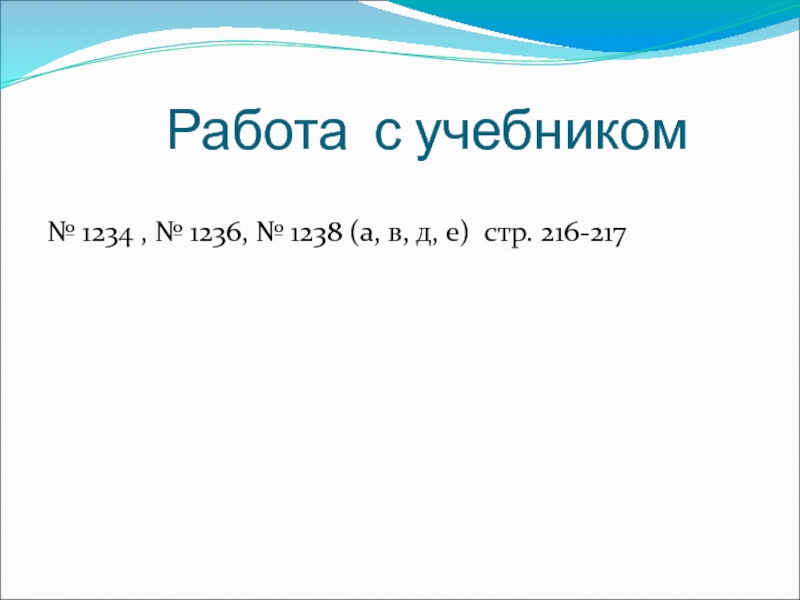 Работа с учебником

№ 1234 , № 1236, № 1238 (а, в, д, е) стр. 216-217